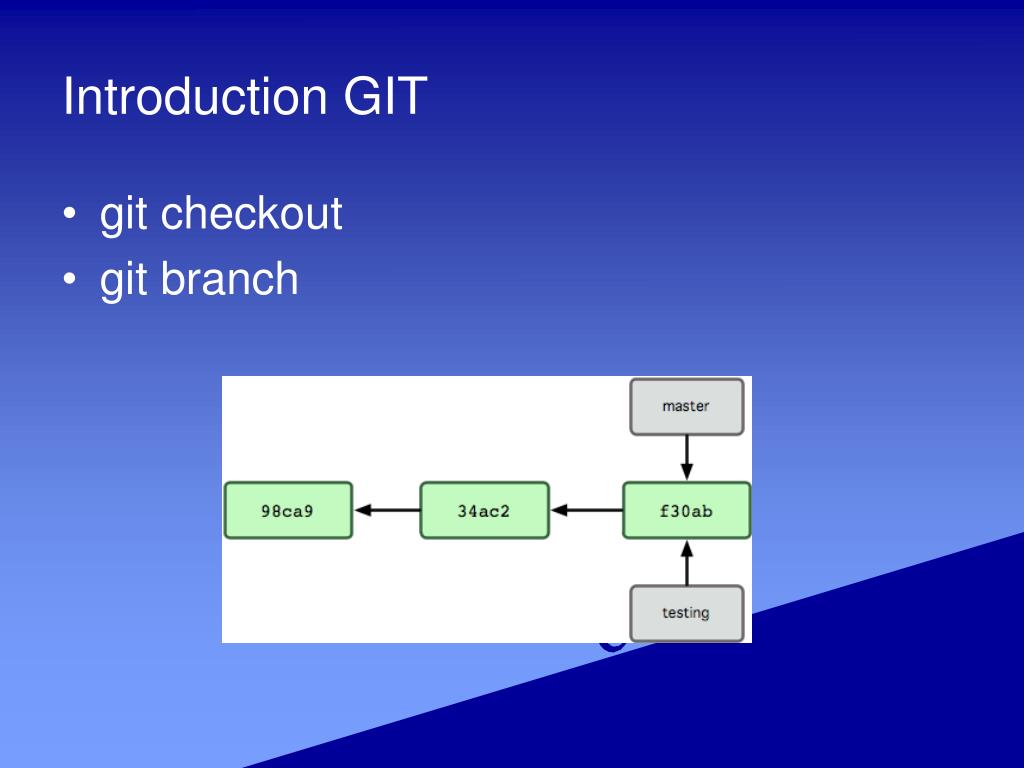 Introduction GIT

• git checkout
• git branch

master

98ca9

34ac2

f30ab

testing